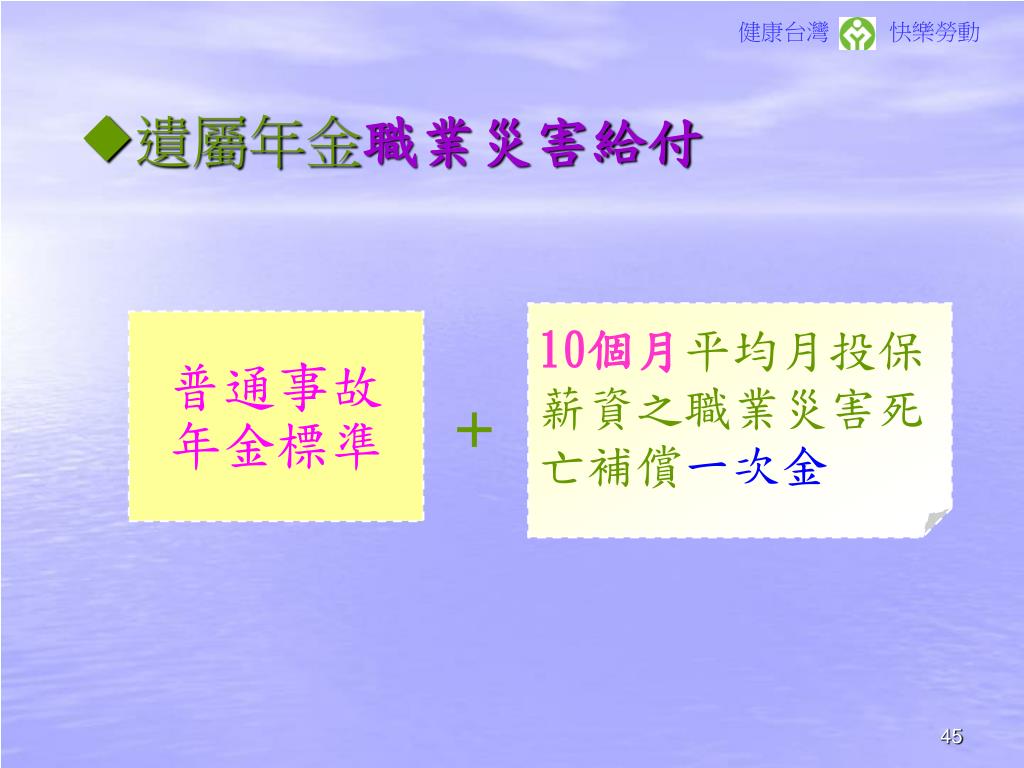 健康台灣 快樂勞動

◆遺屬年金職業災害給付

普通事故年金標準

+

10個月平均月投保薪資之職業災害死亡補償一次金

45